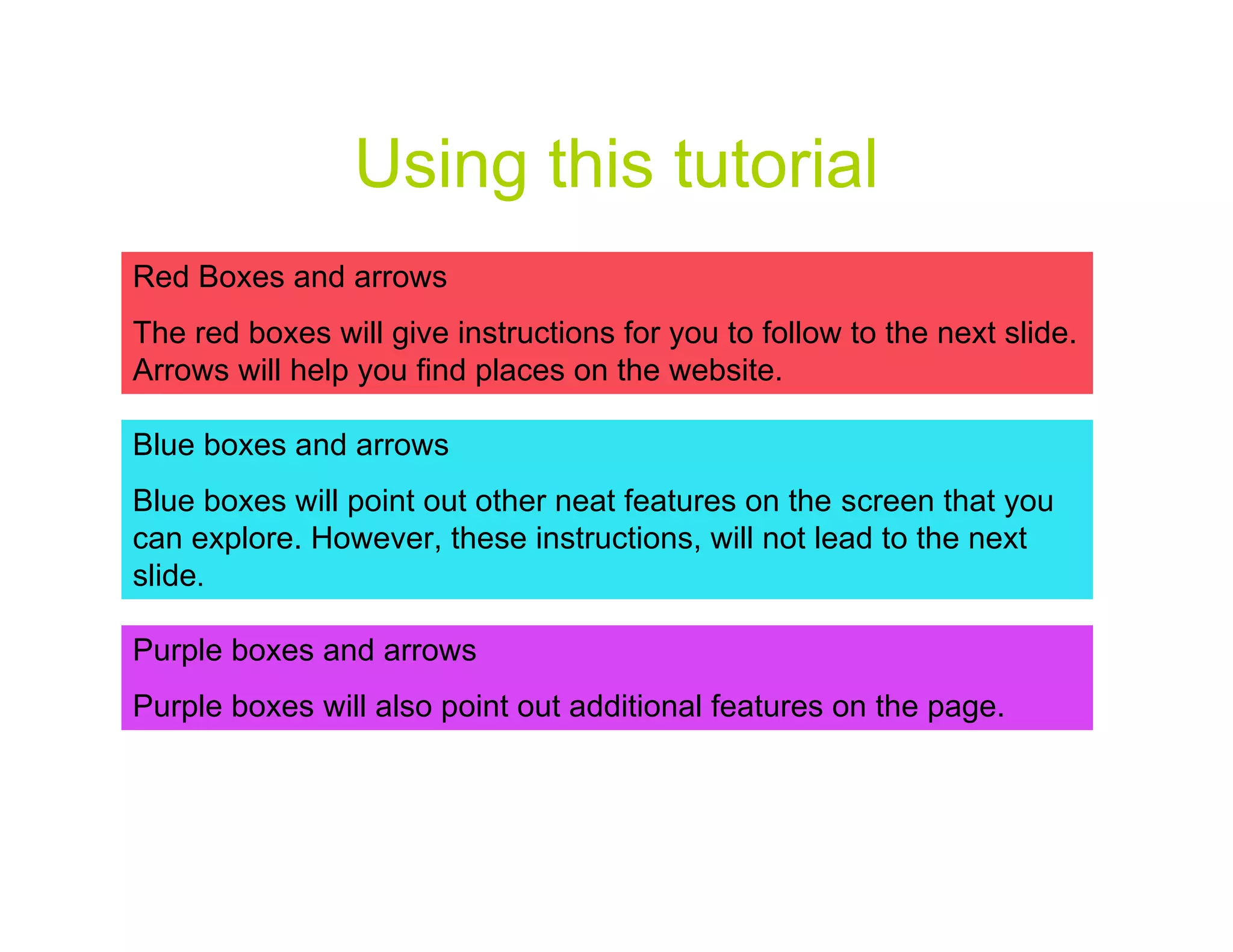 Using this tutorial

Red Boxes and arrows

The red boxes will give instructions for you to follow to the next slide. Arrows will help you find places on the website.

Blue boxes and arrows

Blue boxes will point out other neat features on the screen that you can explore. However, these instructions, will not lead to the next slide.

Purple boxes and arrows

Purple boxes will also point out additional features on the page.